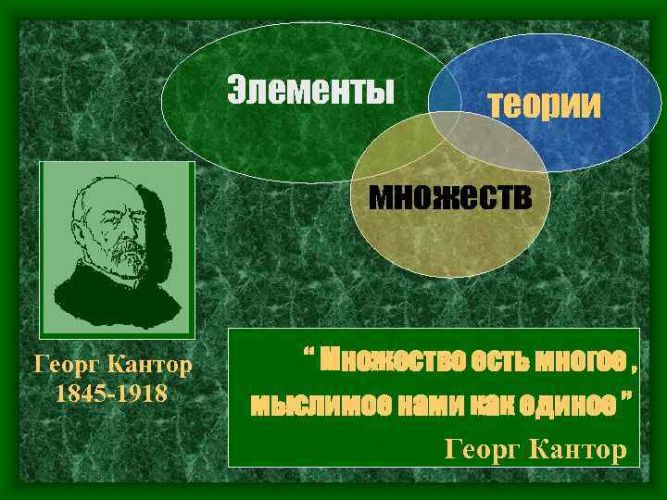 Элементы

теории

множеств

Георг Кантор
1845-1918

“ Множество есть многое , мыслимое нами как единое ”

Георг Кантор